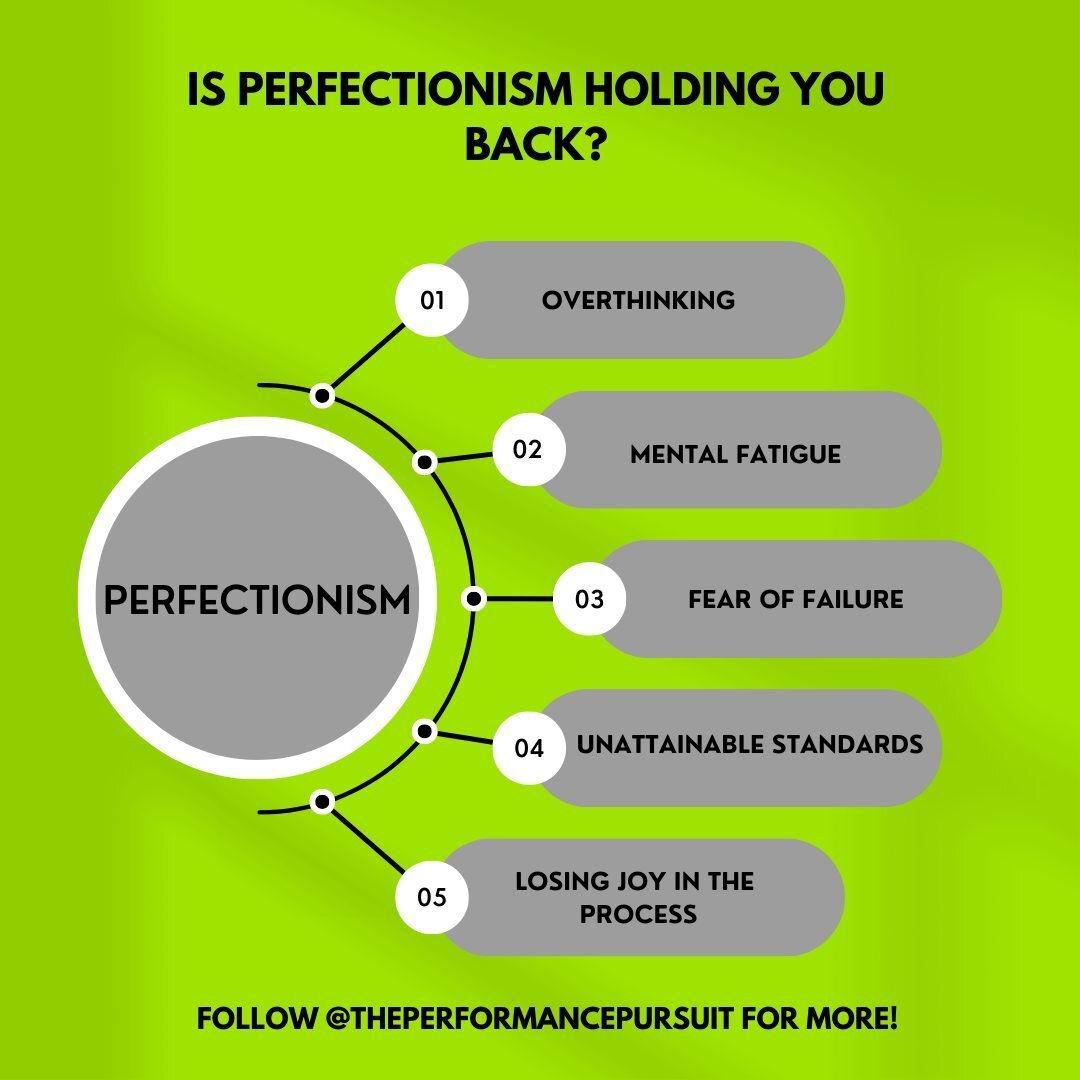 IS PERFECTIONISM HOLDING YOU BACK?

PERFECTIONISM

01 OVERTHINKING

02 MENTAL FATIGUE

03 FEAR OF FAILURE

04 UNATTAINABLE STANDARDS

05 LOSING JOY IN THE PROCESS

FOLLOW @THEPERFORMANCEPURSUIT FOR MORE!